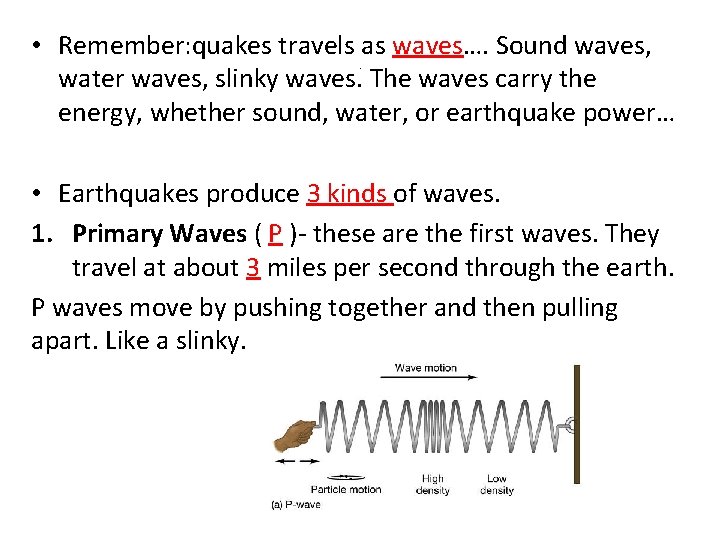 • Remember:quakes travels as waves…. Sound waves, water waves, slinky waves. The waves carry the energy, whether sound, water, or earthquake power…

• Earthquakes produce 3 kinds of waves.

1. **Primary Waves** ( P )- these are the first waves. They travel at about 3 miles per second through the earth.

P waves move by pushing together and then pulling apart. Like a slinky.

Wave motion

Particle motion

High density

Low density

(a) P-wave